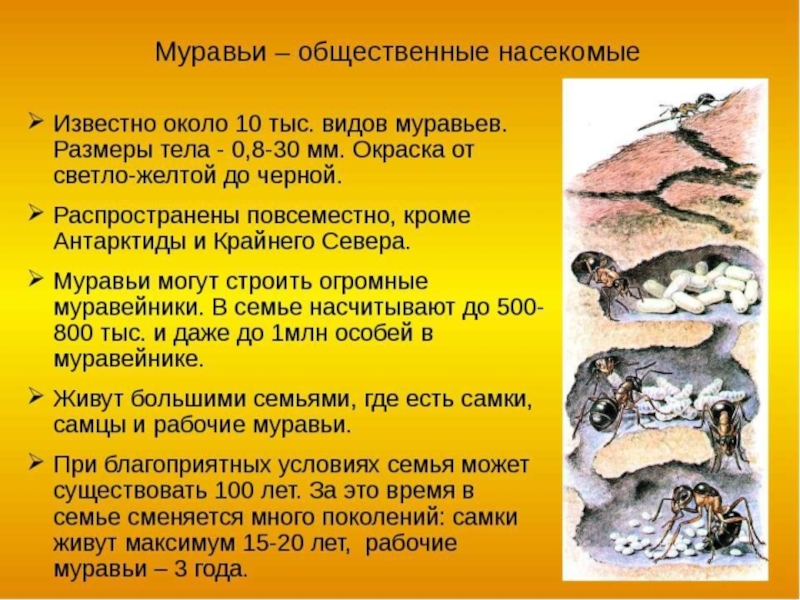 Муравьи – общественные насекомые

➢ Известно около 10 тыс. видов муравьев. Размеры тела - 0,8-30 мм. Окраска от светло-желтой до черной.

➢ Распространены повсеместно, кроме Антарктиды и Крайнего Севера.

➢ Муравьи могут строить огромные муравейники. В семье насчитывают до 500-800 тыс. и даже до 1млн особей в муравейнике.

➢ Живут большими семьями, где есть самки, самцы и рабочие муравьи.

➢ При благоприятных условиях семья может существовать 100 лет. За это время в семье сменяется много поколений: самки живут максимум 15-20 лет, рабочие муравьи – 3 года.